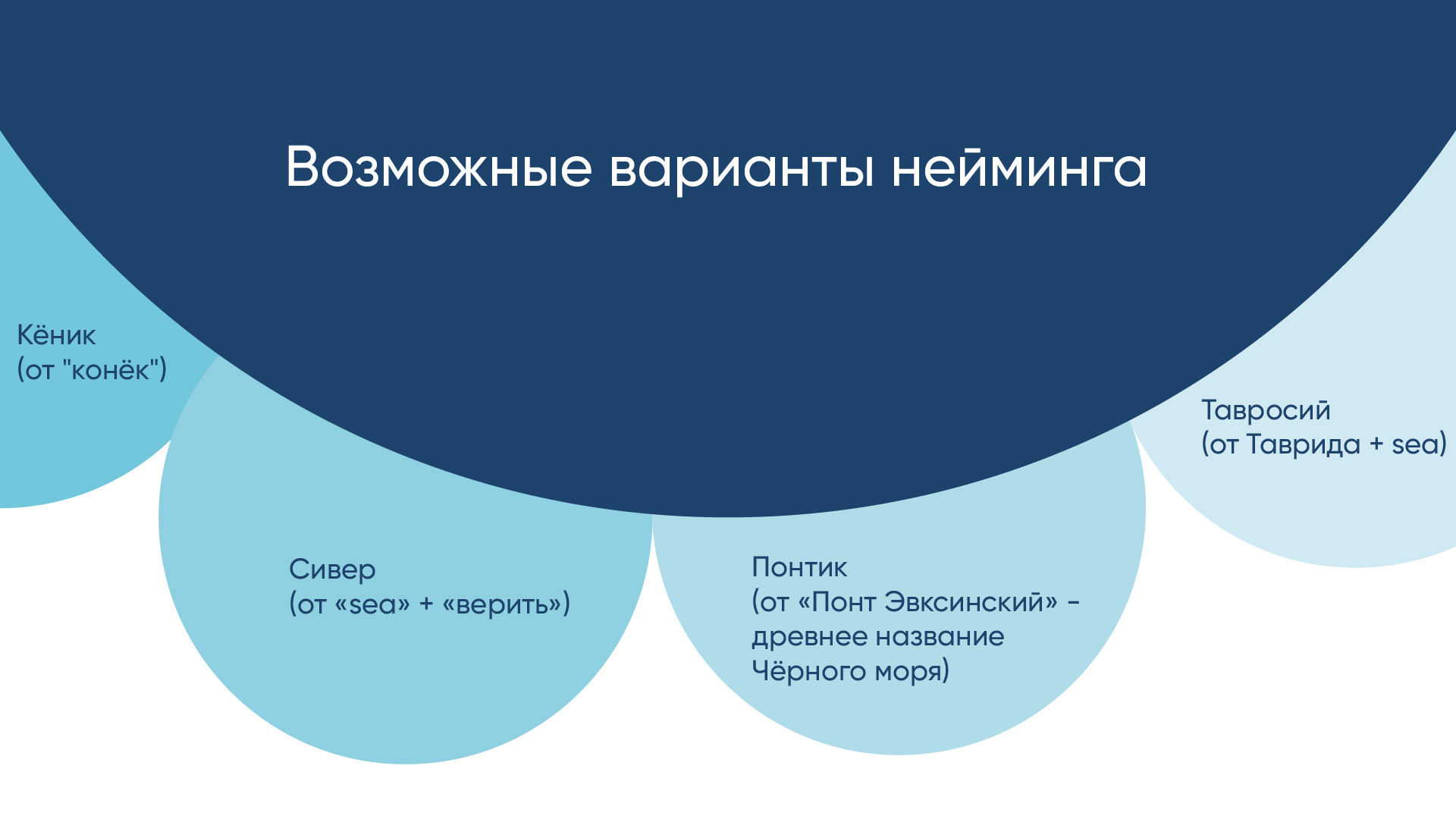 Возможные варианты нейминга

Кёник
(от "конёк")

Сивер
(от «sea» + «верить»)

Понтик
(от «Понт Эвксинский» - древнее название Чёрного моря)

Тавросий
(от Таврида + sea)